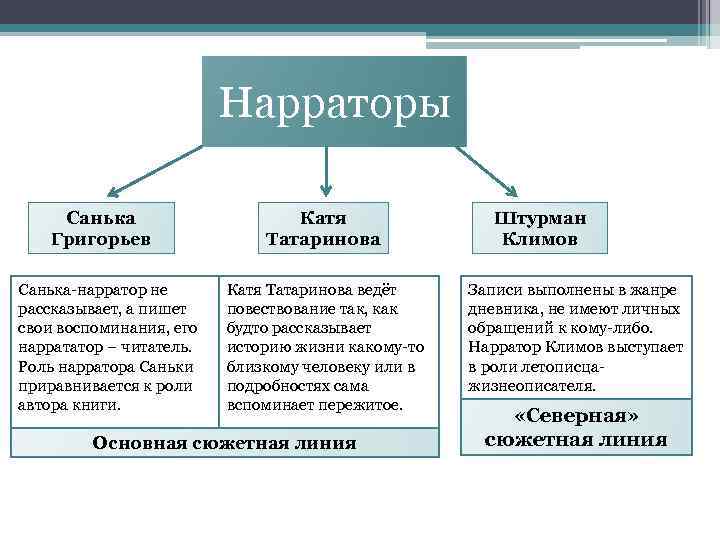 Нарраторы

Санька Григорьев

Катя Татаринова

Штурман Климов

Санька-нарратор не рассказывает, а пишет свои воспоминания, его нарратор – читатель. Роль нарратора Саньки приравнивается к роли автора книги.

Катя Татаринова ведёт повествование так, как будто рассказывает историю жизни какому-то близкому человеку или в подробностях сама вспоминает пережитое.

Основная сюжетная линия

Записи выполнены в жанре дневника, не имеют личных обращений к кому-либо. Нарратор Климов выступает в роли летописца-жизнеописателя.

«Северная» сюжетная линия